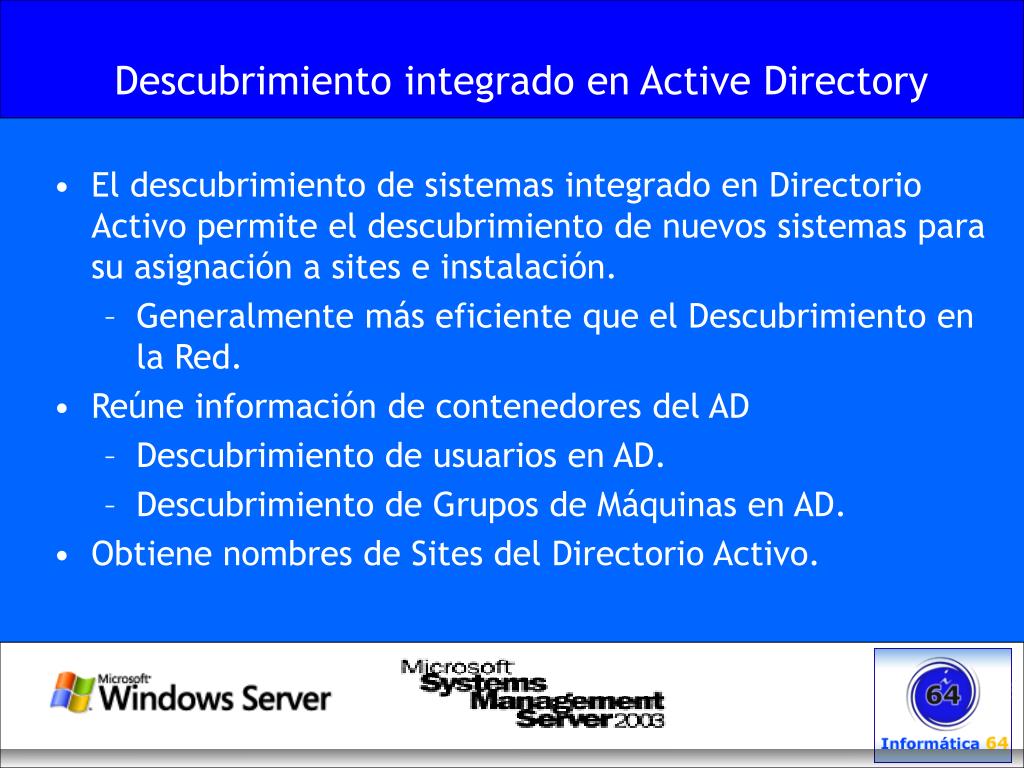 Descubrimiento integrado en Active Directory

• El descubrimiento de sistemas integrado en Directorio Activo permite el descubrimiento de nuevos sistemas para su asignación a sites e instalación.
– Generalmente más eficiente que el Descubrimiento en la Red.
• Reúne información de contenedores del AD
– Descubrimiento de usuarios en AD.
– Descubrimiento de Grupos de Máquinas en AD.
• Obtiene nombres de Sites del Directorio Activo.

Microsoft Windows Server

Microsoft Systems Management Server 2003

64

Informática 64